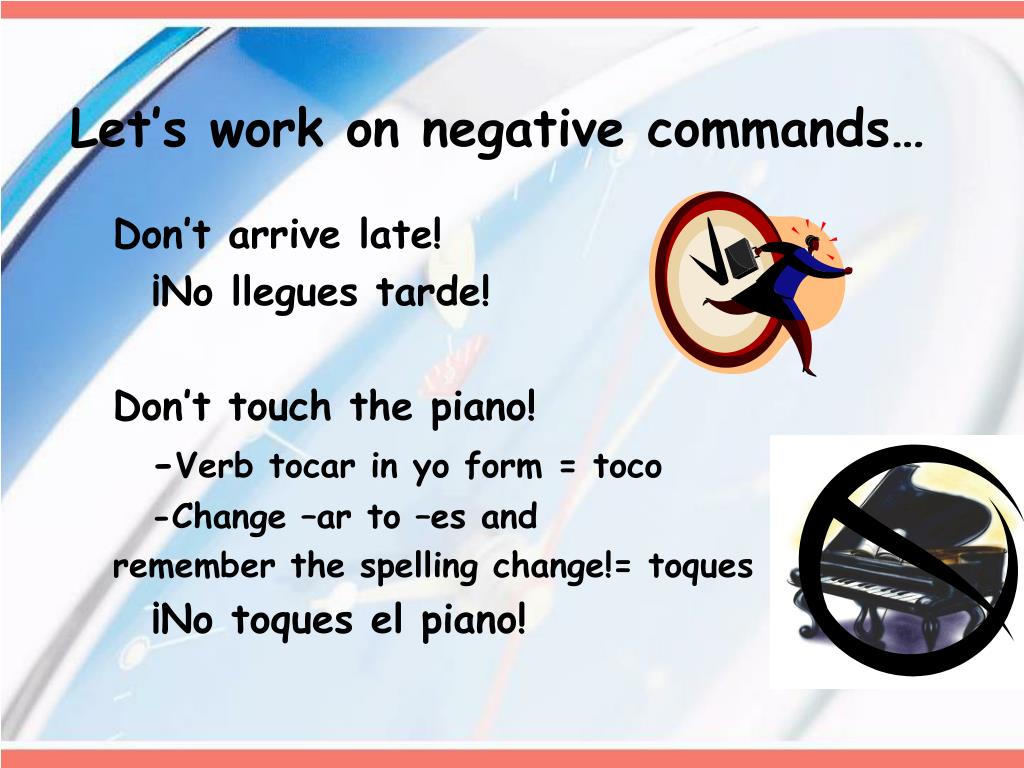 Let’s work on negative commands…

Don’t arrive late!
¡No llegues tarde!

Don’t touch the piano!
-Verb tocar in yo form = toco
-Change –ar to –es and remember the spelling change!= toques
¡No toques el piano!